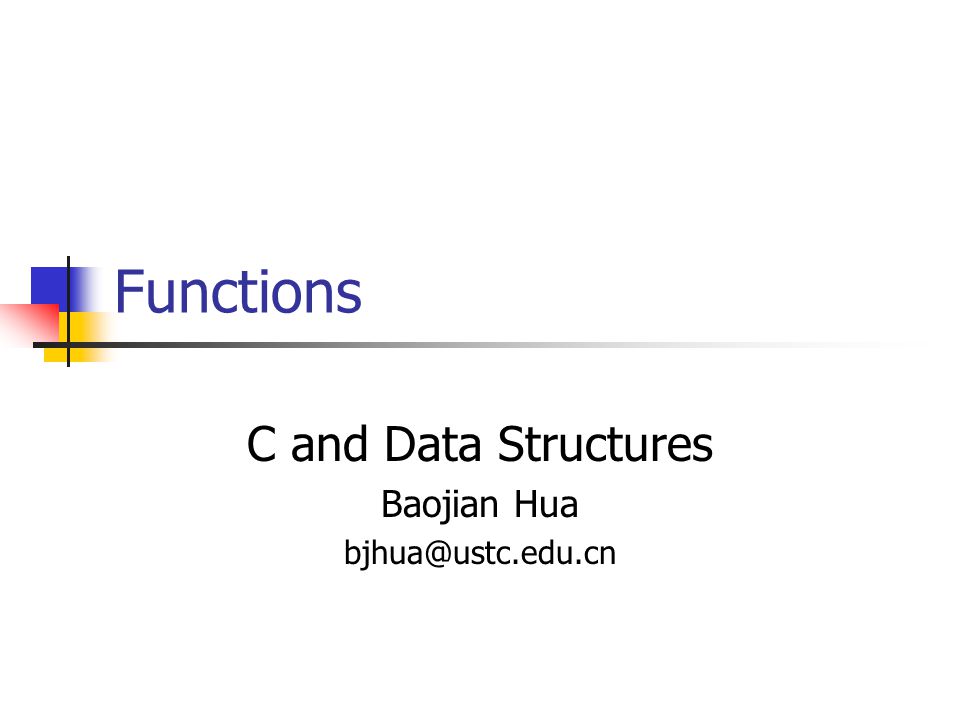 Functions

C and Data Structures

Baojian Hua

bjhua@ustc.edu.cn